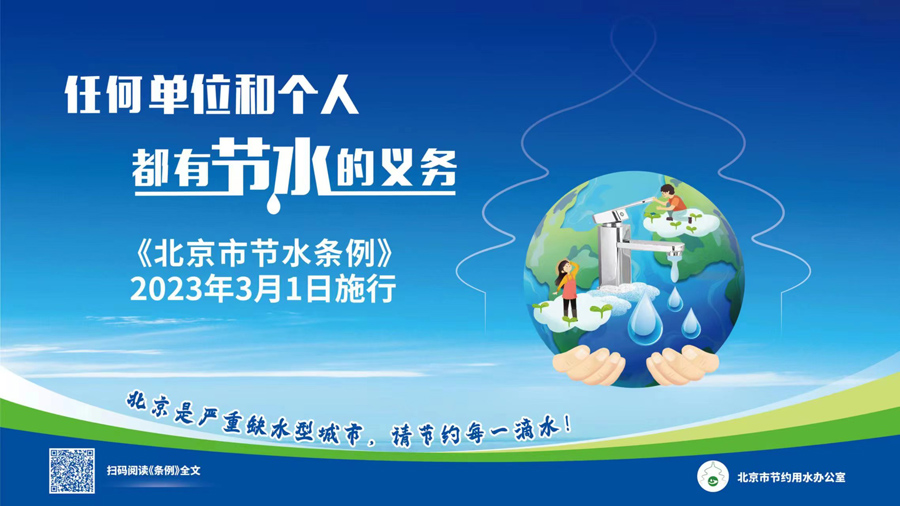 任何单位和个人
都有节水的义务

《北京市节水条例》
2023年3月1日施行

北京是严重缺水型城市，请节约每一滴水！

扫码阅读《条例》全文

北京市节约用水办公室